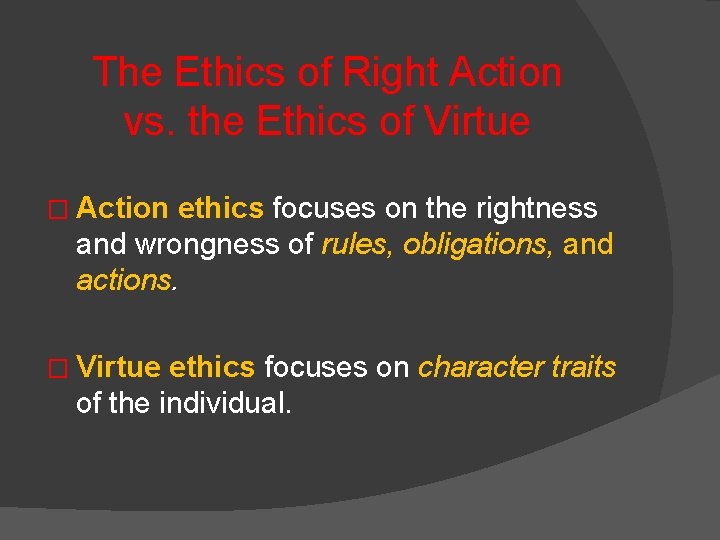 The Ethics of Right Action vs. the Ethics of Virtue

□ Action ethics focuses on the rightness and wrongness of rules, obligations, and actions.

□ Virtue ethics focuses on character traits of the individual.